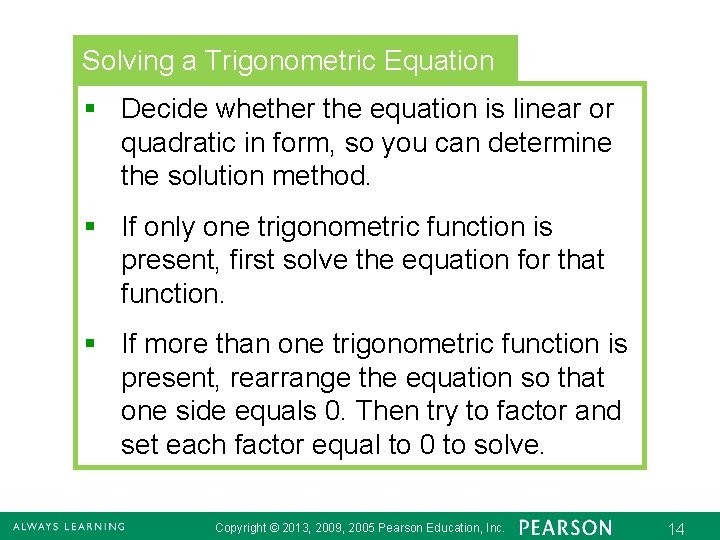 Solving a Trigonometric Equation

▪ Decide whether the equation is linear or quadratic in form, so you can determine the solution method.

▪ If only one trigonometric function is present, first solve the equation for that function.

▪ If more than one trigonometric function is present, rearrange the equation so that one side equals 0. Then try to factor and set each factor equal to 0 to solve.

ALWAYS LEARNING Copyright © 2013, 2009, 2005 Pearson Education, Inc. PEARSON 14